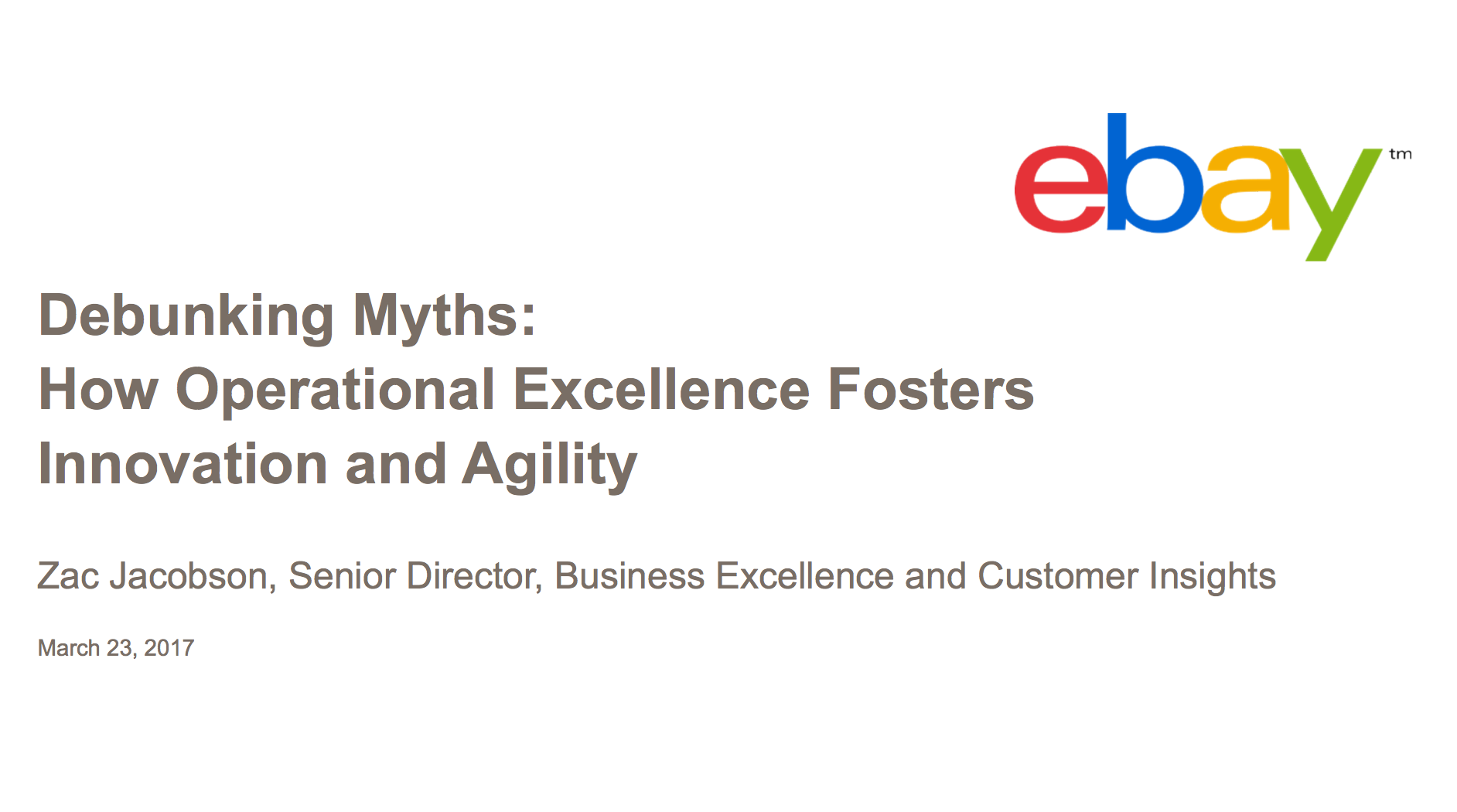 ebay tm

Debunking Myths:
How Operational Excellence Fosters Innovation and Agility

Zac Jacobson, Senior Director, Business Excellence and Customer Insights

March 23, 2017